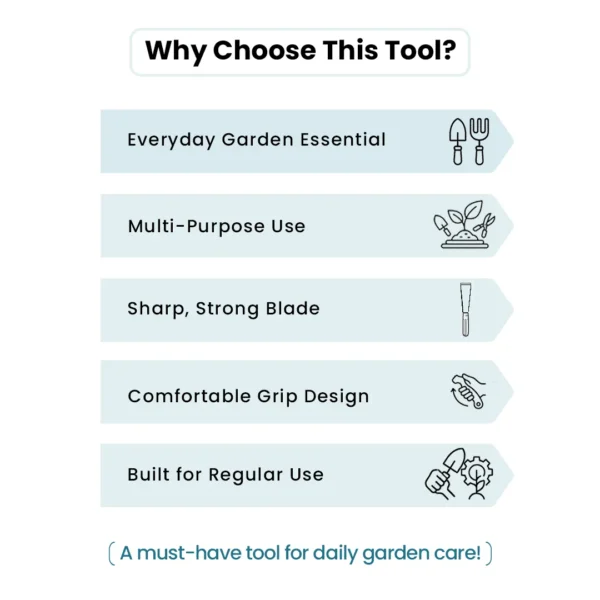 Why Choose This Tool?

Everyday Garden Essential

Multi-Purpose Use

Sharp, Strong Blade

Comfortable Grip Design

Built for Regular Use

( A must-have tool for daily garden care! )